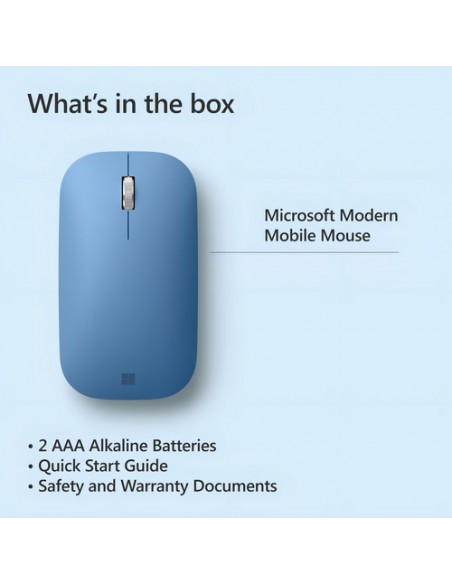 What's in the box

Microsoft Modern Mobile Mouse

• 2 AAA Alkaline Batteries
• Quick Start Guide
• Safety and Warranty Documents